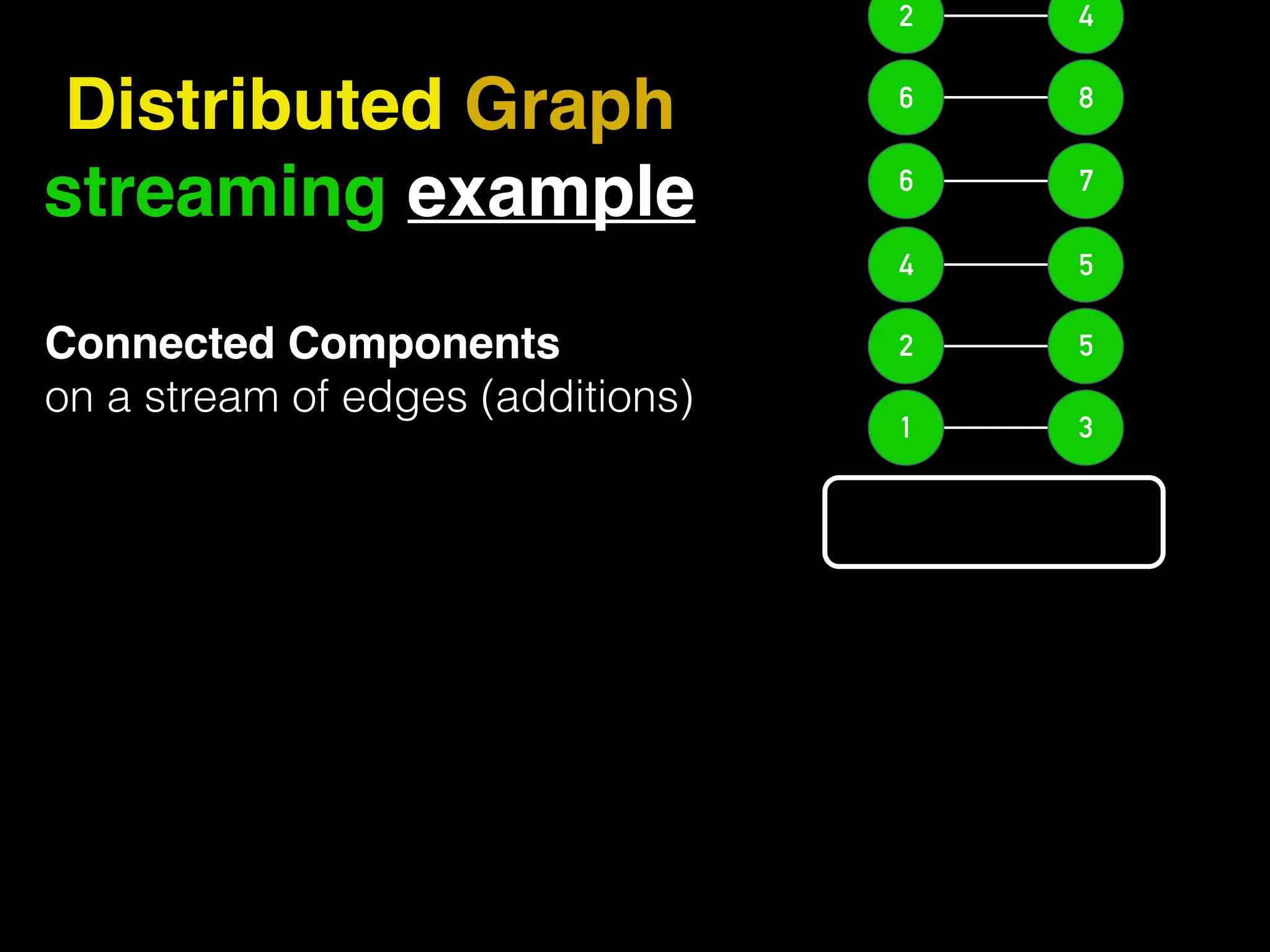 Distributed Graph streaming example

Connected Components
on a stream of edges (additions)

2 4
6 8
6 7
4 5
2 5
1 3